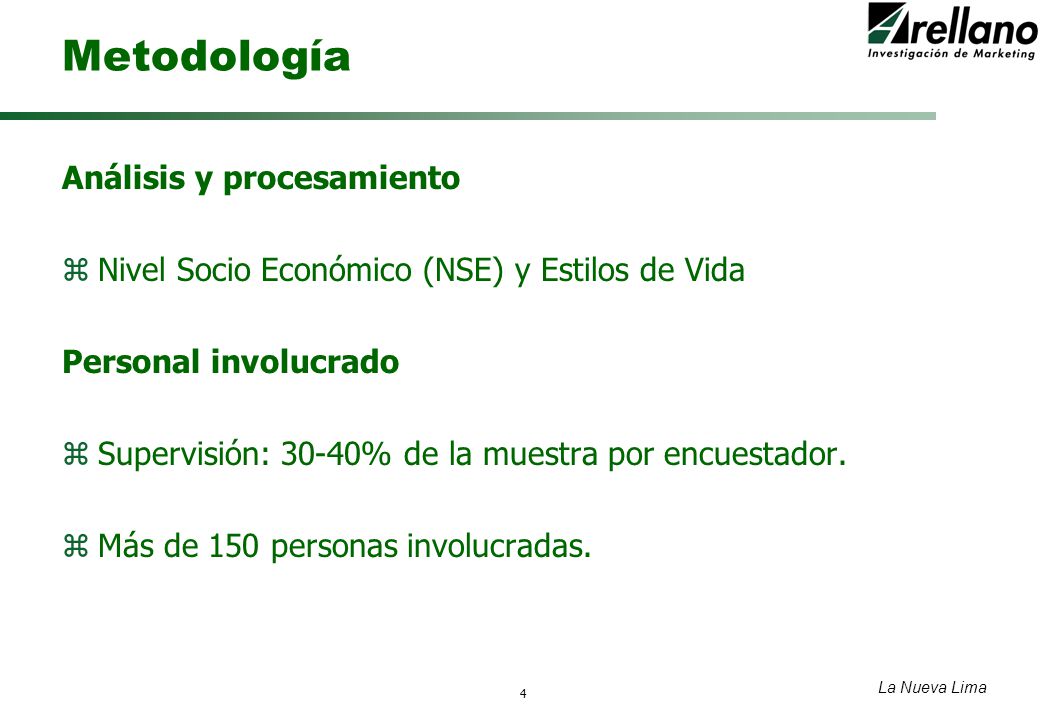 Metodología

Arellano
Investigación de Marketing

Análisis y procesamiento

z Nivel Socio Económico (NSE) y Estilos de Vida

Personal involucrado

z Supervisión: 30-40% de la muestra por encuestador.

z Más de 150 personas involucradas.

4

La Nueva Lima